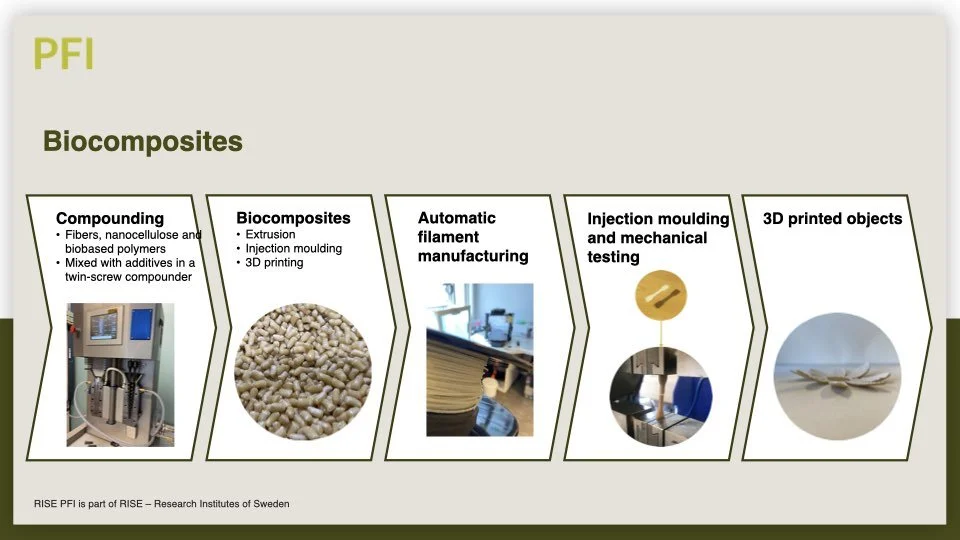 PFI

Biocomposites

Compounding
• Fibers, nanocellulose and biobased polymers
• Mixed with additives in a twin-screw compounder

Biocomposites
• Extrusion
• Injection moulding
• 3D printing

Automatic filament manufacturing

Injection moulding and mechanical testing

3D printed objects

RISE PFI is part of RISE – Research Institutes of Sweden